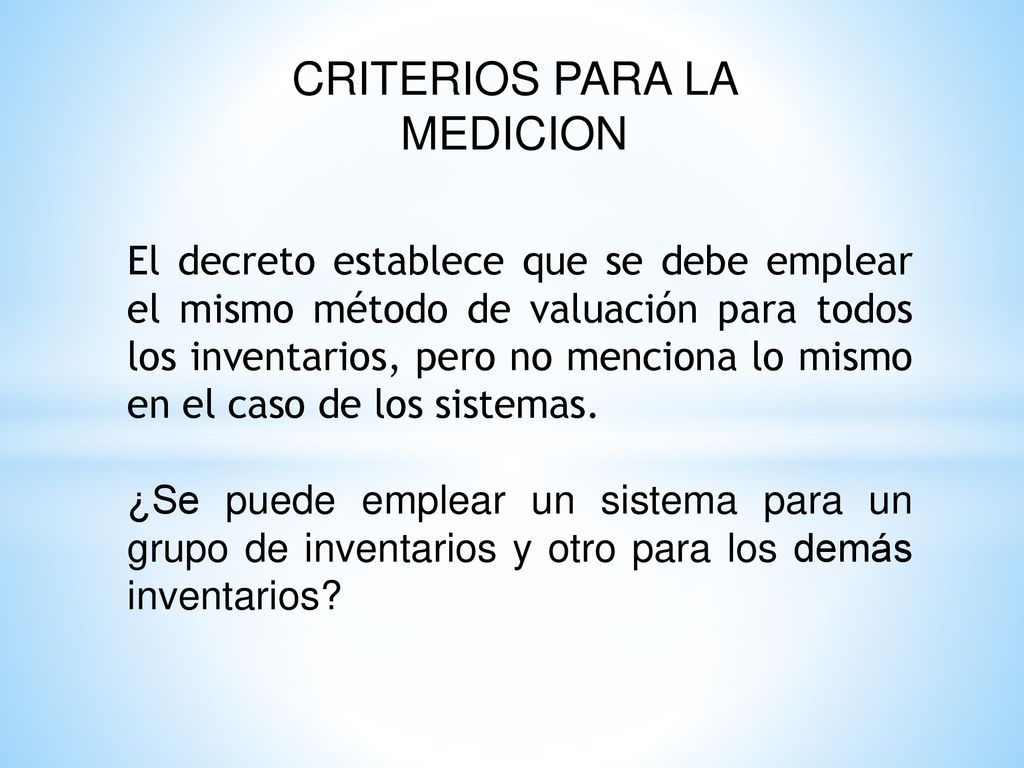 CRITERIOS PARA LA MEDICION

El decreto establece que se debe emplear el mismo método de valuación para todos los inventarios, pero no menciona lo mismo en el caso de los sistemas.

¿Se puede emplear un sistema para un grupo de inventarios y otro para los demás inventarios?